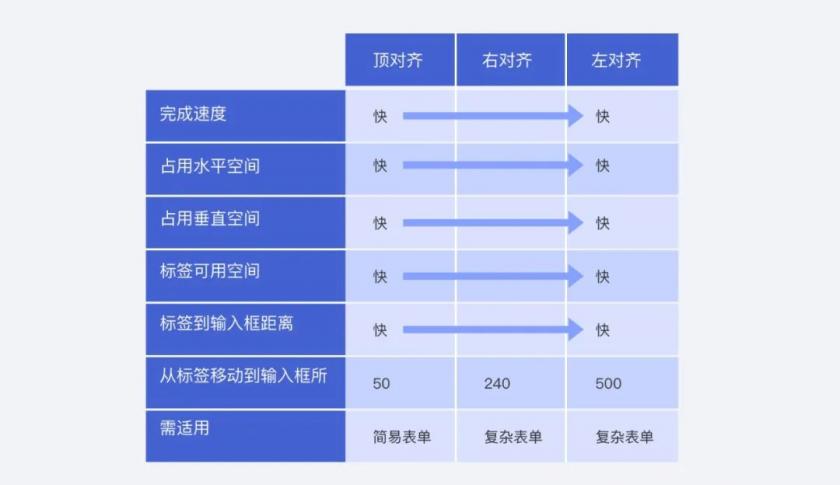 | | 顶对齐 | 右对齐 | 左对齐 |
|---|---|---|---|
| 完成速度 | 快 | | 快 |
| 占用水平空间 | 快 | | 快 |
| 占用垂直空间 | 快 | | 快 |
| 标签可用空间 | 快 | | 快 |
| 标签到输入框距离 | 快 | | 快 |
| 从标签移动到输入框所 | 50 | 240 | 500 |
| 需适用 | 简易表单 | 复杂表单 | 复杂表单 |